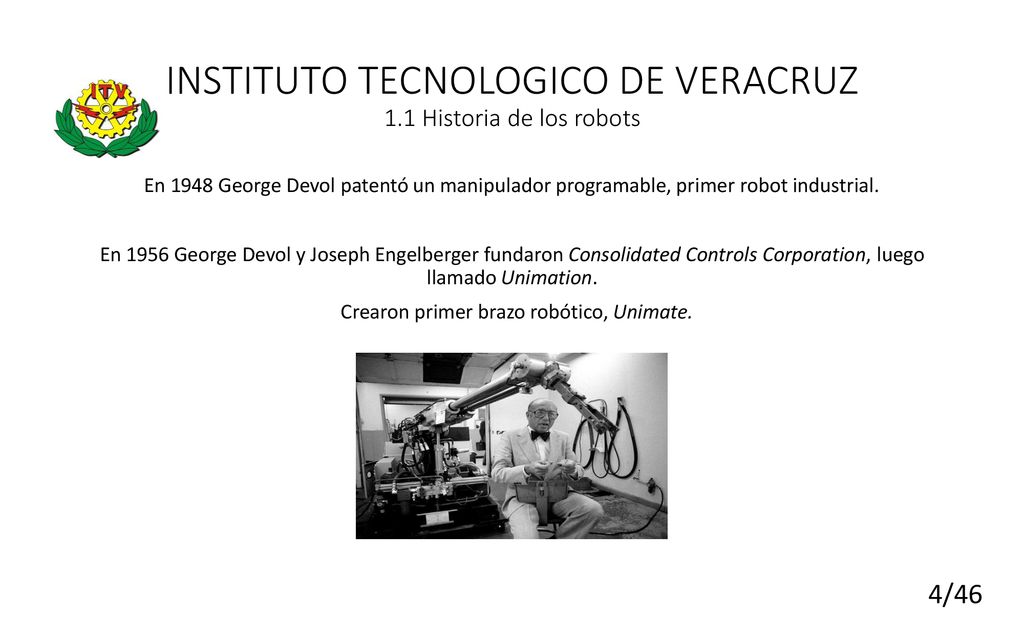 ITV

INSTITUTO TECNOLOGICO DE VERACRUZ
1.1 Historia de los robots

En 1948 George Devol patentó un manipulador programable, primer robot industrial.

En 1956 George Devol y Joseph Engelberger fundaron Consolidated Controls Corporation, luego llamado Unimation.

Crearon primer brazo robótico, Unimate.

4/46